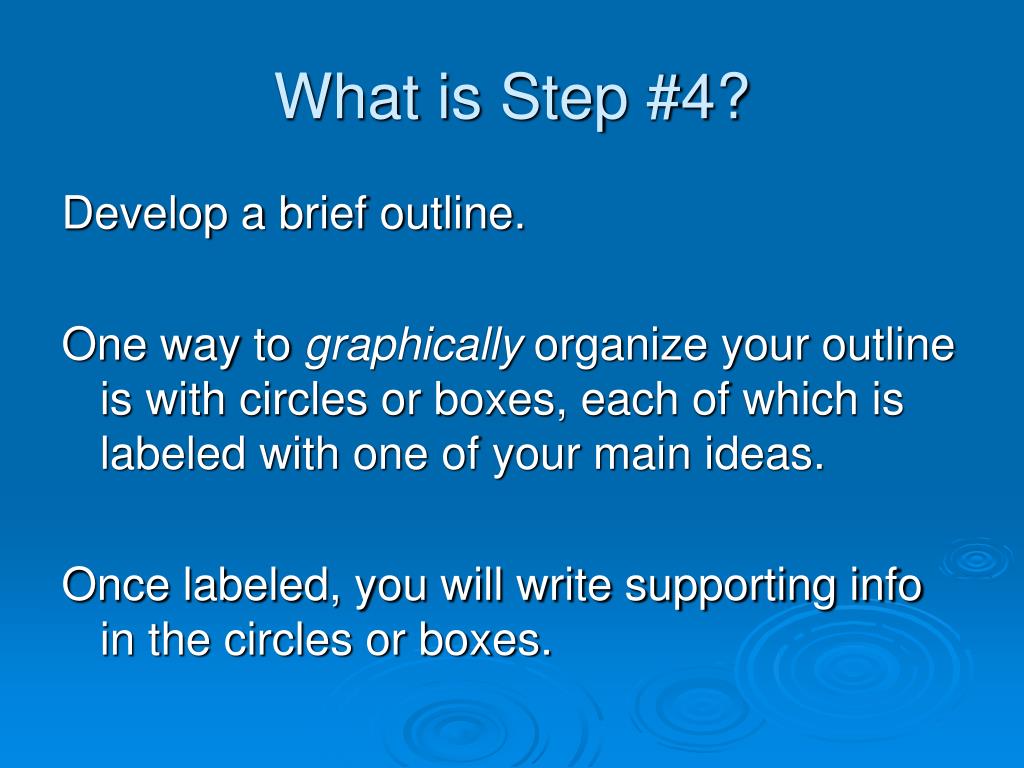 What is Step #4?

Develop a brief outline.

One way to graphically organize your outline is with circles or boxes, each of which is labeled with one of your main ideas.

Once labeled, you will write supporting info in the circles or boxes.